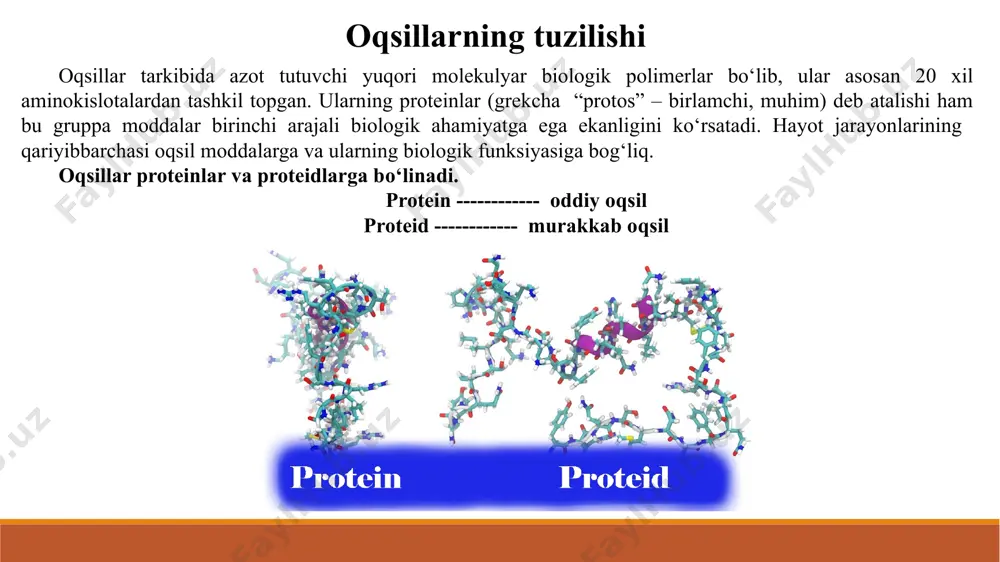 Oqsillarning tuzilishi

Oqsillar tarkibida azot tutuvchi yuqori molekulyar biologik polimerlar bo‘lib, ular asosan 20 xil aminokislotalardan tashkil topgan. Ularning proteinlar (grekcha “protos” – birlamchi, muhim) deb atalishi ham bu gruppa moddalar birinchi arajali biologik ahamiyatga ega ekanligini ko‘rsatadi. Hayot jarayonlarining qariyibbarchasi oqsil moddalarga va ularning biologik funksiyasiga bog‘liq.

Oqsillar proteinlar va proteidlarga bo‘linadi.

Protein ------------ oddiy oqsil

Proteid ------------ murakkab oqsil

Protein Proteid

FaylHub.uz